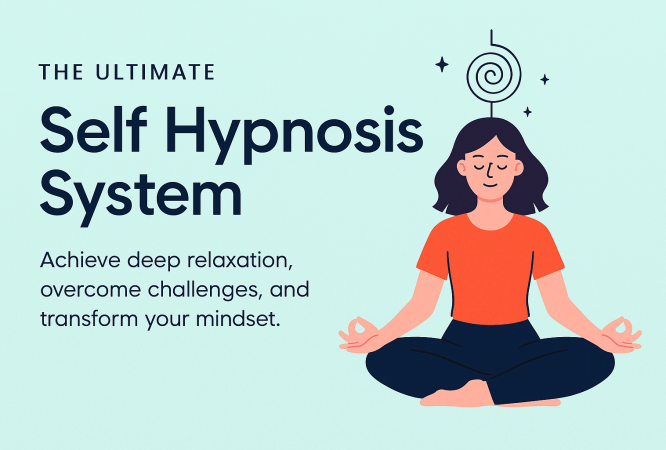 THE ULTIMATE

Self Hypnosis System

Achieve deep relaxation, overcome challenges, and transform your mindset.